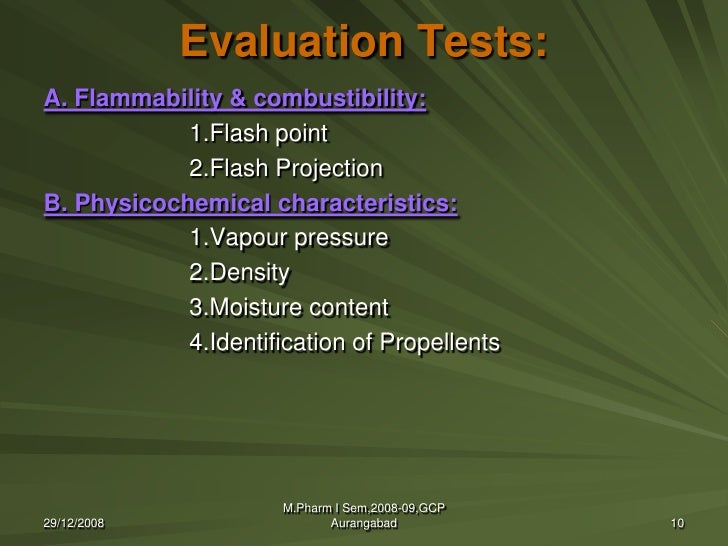 Evaluation Tests:

A. Flammability & combustibility:

1.Flash point

2.Flash Projection

B. Physicochemical characteristics:

1.Vapour pressure

2.Density

3.Moisture content

4.Identification of Propellents

29/12/2008

M.Pharm I Sem,2008-09,GCP Aurangabad

10